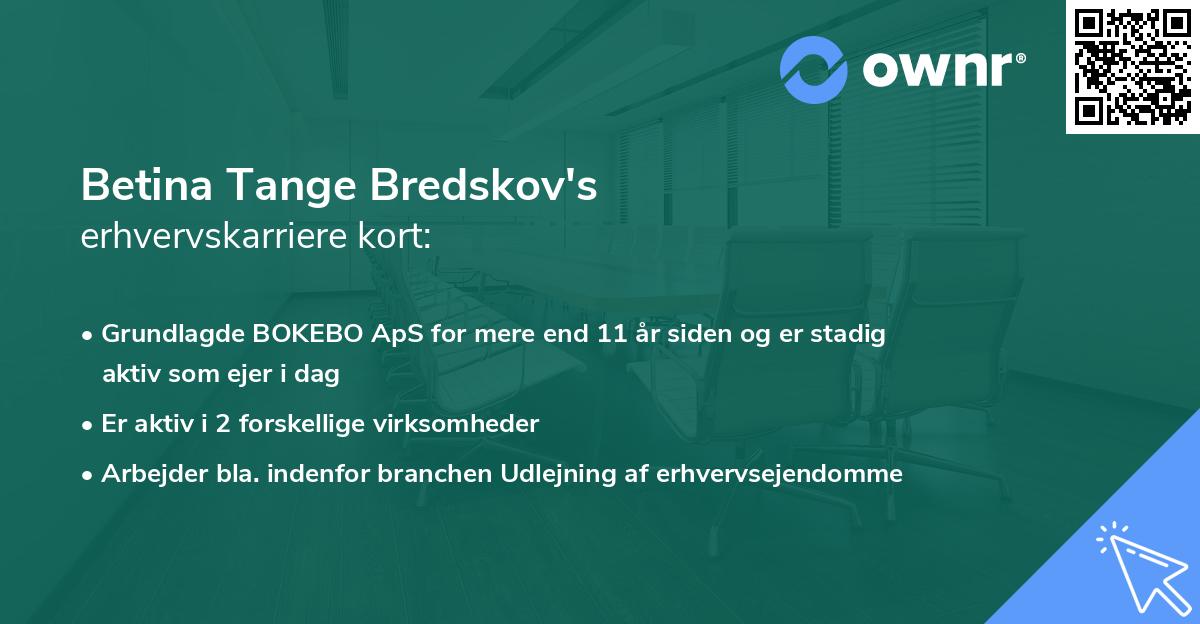 ownr®

Betina Tange Bredskov's
erhvervskarriere kort:

• Grundlagde BOKEBO ApS for mere end 11 år siden og er stadig aktiv som ejer i dag

• Er aktiv i 2 forskellige virksomheder

• Arbejder bla. indenfor branchen Udlejning af erhvervsejendomme